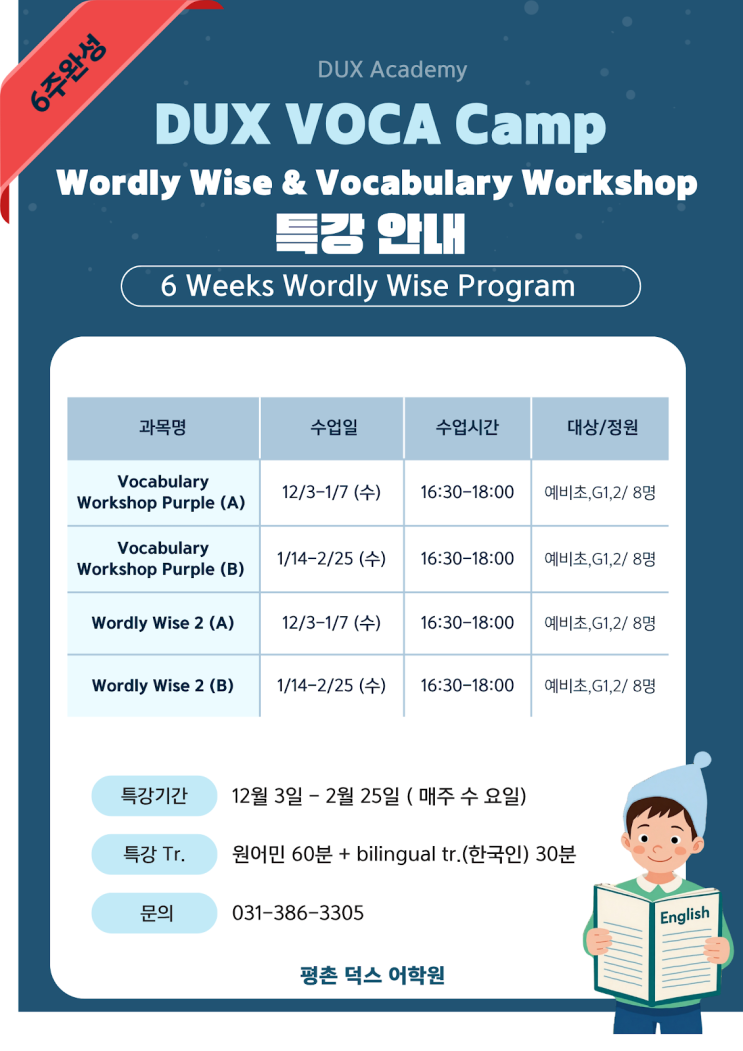 6주완성

DUX Academy

DUX VOCA Camp

Wordly Wise & Vocabulary Workshop

특강 안내

6 Weeks Wordly Wise Program

| 과목명 | 수업일 | 수업시간 | 대상/정원 |
|---|---|---|---|
| Vocabulary Workshop Purple (A) | 12/3-1/7 (수) | 16:30-18:00 | 예비초,G1,2/ 8명 |
| Vocabulary Workshop Purple (B) | 1/14-2/25 (수) | 16:30-18:00 | 예비초,G1,2/ 8명 |
| Wordly Wise 2 (A) | 12/3-1/7 (수) | 16:30-18:00 | 예비초,G1,2/ 8명 |
| Wordly Wise 2 (B) | 1/14-2/25 (수) | 16:30-18:00 | 예비초,G1,2/ 8명 |

특강기간 12월 3일 - 2월 25일 ( 매주 수 요일)

특강 Tr. 원어민 60분 + bilingual tr.(한국인) 30분

문의 031-386-3305

평촌 덕스 어학원

English